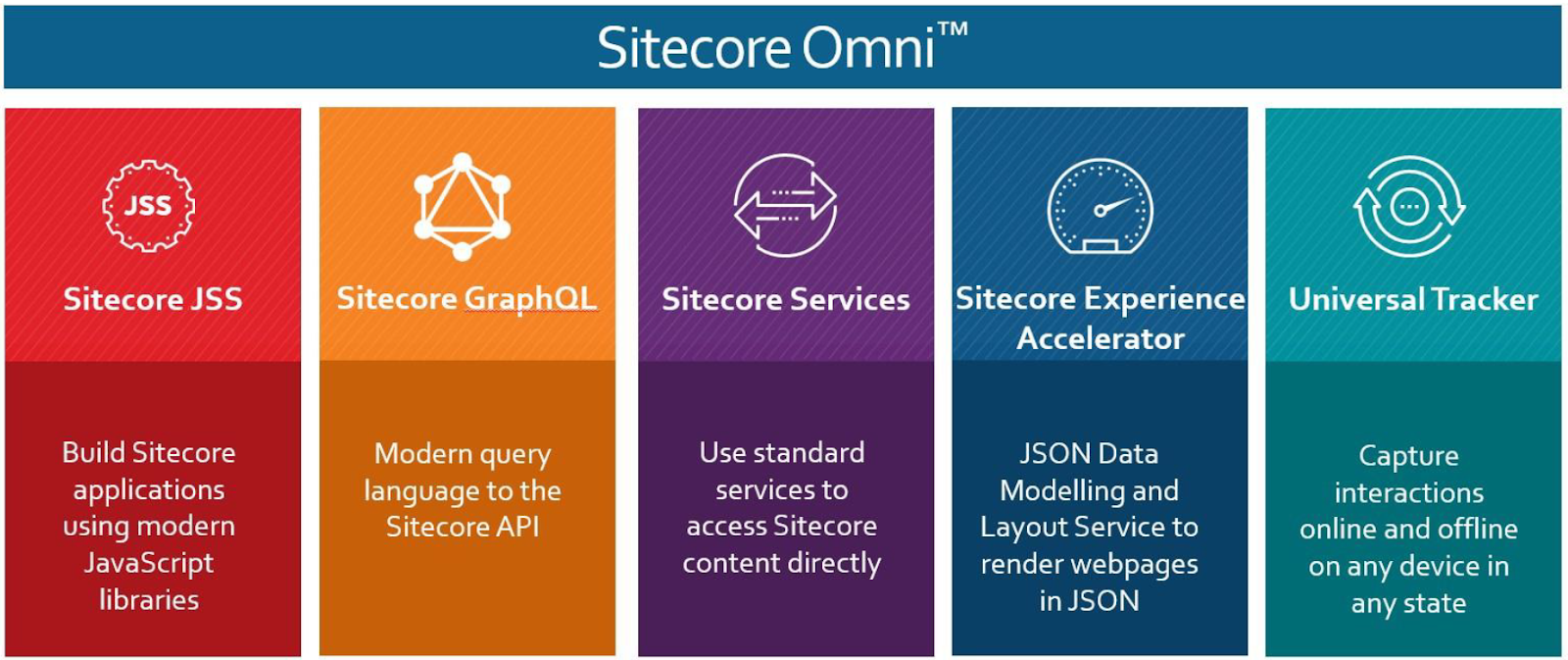 Sitecore Omni™

JSS

Sitecore JSS

Build Sitecore applications using modern JavaScript libraries

Sitecore GraphQL

Modern query language to the Sitecore API

Sitecore Services

Use standard services to access Sitecore content directly

Sitecore Experience Accelerator

JSON Data Modelling and Layout Service to render webpages in JSON

Universal Tracker

Capture interactions online and offline on any device in any state